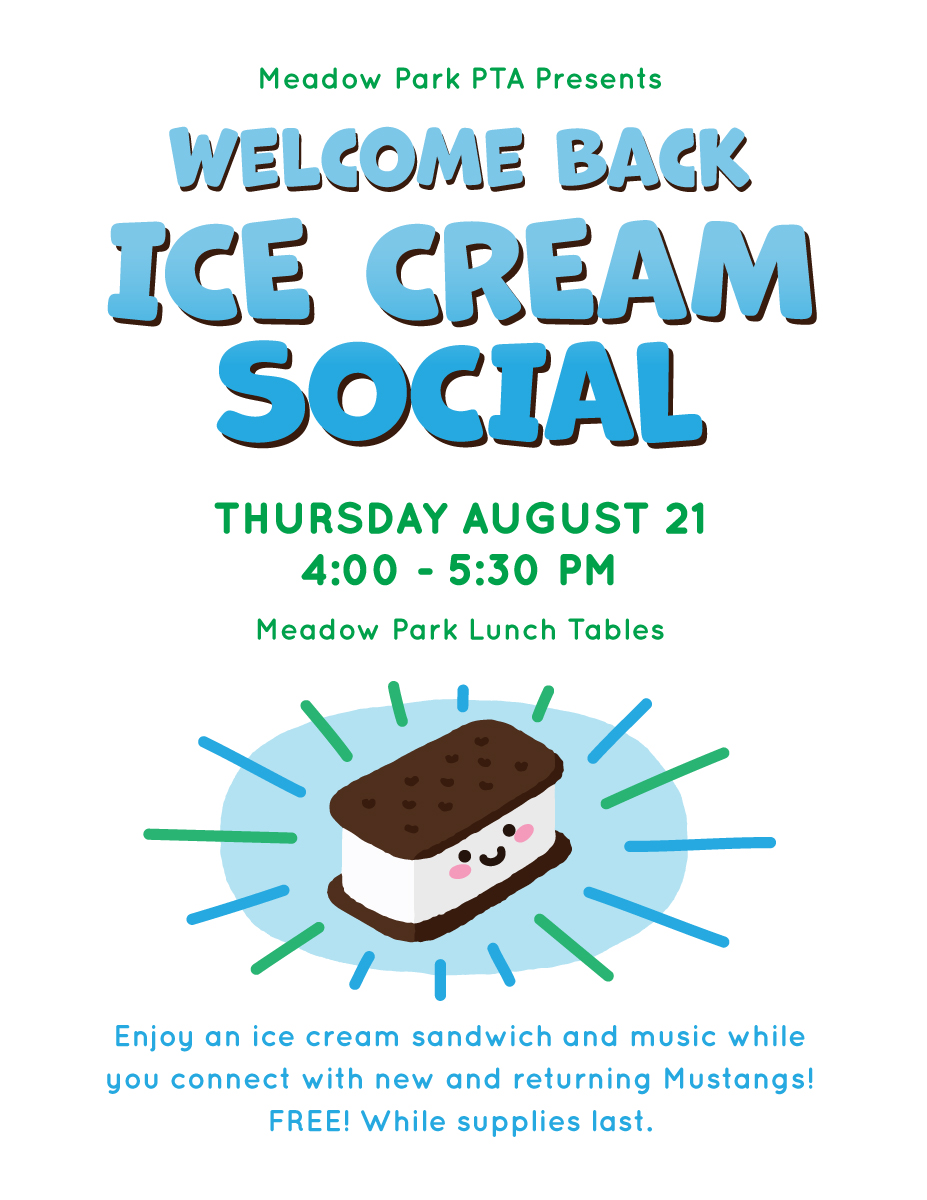 Meadow Park PTA Presents

WELCOME BACK
ICE CREAM
SOCIAL

THURSDAY AUGUST 21
4:00 - 5:30 PM

Meadow Park Lunch Tables

Enjoy an ice cream sandwich and music while you connect with new and returning Mustangs! FREE! While supplies last.